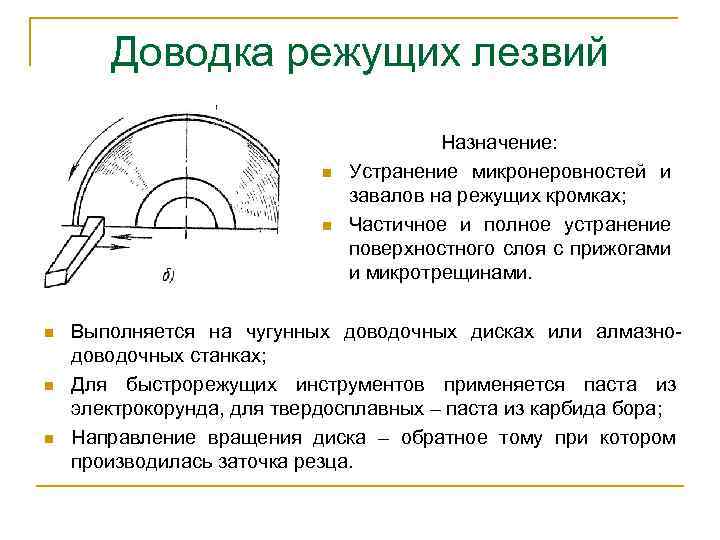 Доводка режущих лезвий

б)

Назначение:

Устранение микронеровностей и завалов на режущих кромках;

Частичное и полное устранение поверхностного слоя с прижогами и микротрещинами.

Выполняется на чугунных доводочных дисках или алмазно-доводочных станках;

Для быстрорежущих инструментов применяется паста из электрокорунда, для твердосплавных – паста из карбида бора;

Направление вращения диска – обратное тому при котором производилась заточка резца.